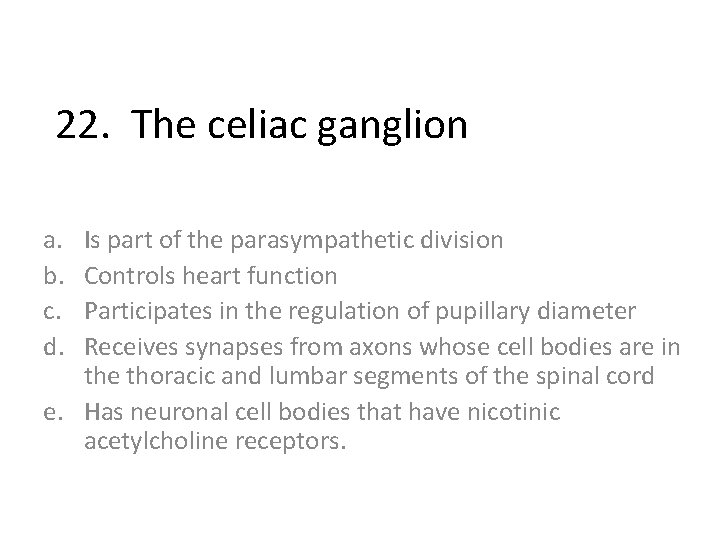 22. The celiac ganglion

a. Is part of the parasympathetic division
b. Controls heart function
c. Participates in the regulation of pupillary diameter
d. Receives synapses from axons whose cell bodies are in the thoracic and lumbar segments of the spinal cord
e. Has neuronal cell bodies that have nicotinic acetylcholine receptors.